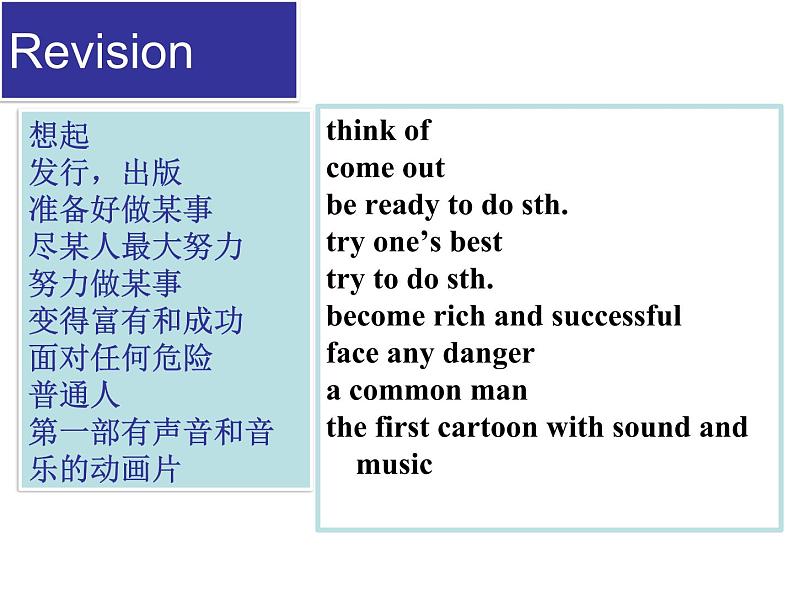 Revision

想起
发行，出版
准备好做某事
尽某人最大努力
努力做某事
变得富有和成功
面对任何危险
普通人
第一部有声音和音乐的动画片

think of
come out
be ready to do sth.
try one’s best
try to do sth.
become rich and successful
face any danger
a common man
the first cartoon with sound and music